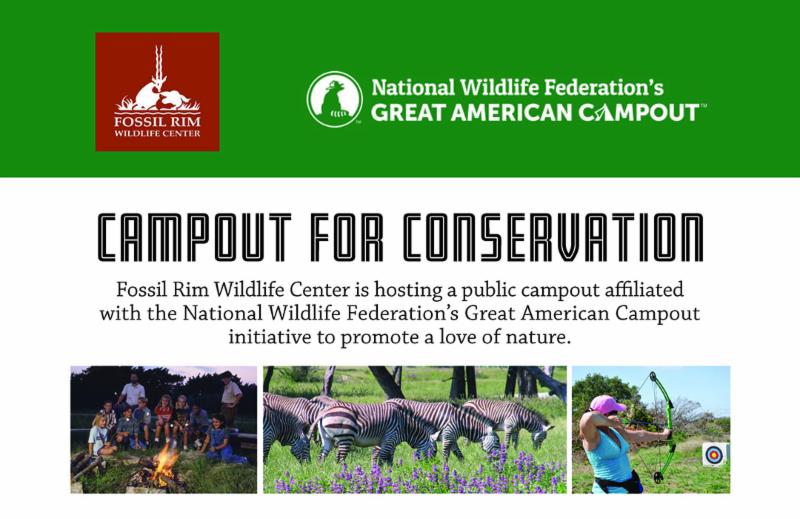 FOSSIL RIM
WILDLIFE CENTER

National Wildlife Federation's
GREAT AMERICAN CAMPOUT™

CAMPOUT FOR CONSERVATION

Fossil Rim Wildlife Center is hosting a public campout affiliated with the National Wildlife Federation's Great American Campout initiative to promote a love of nature.